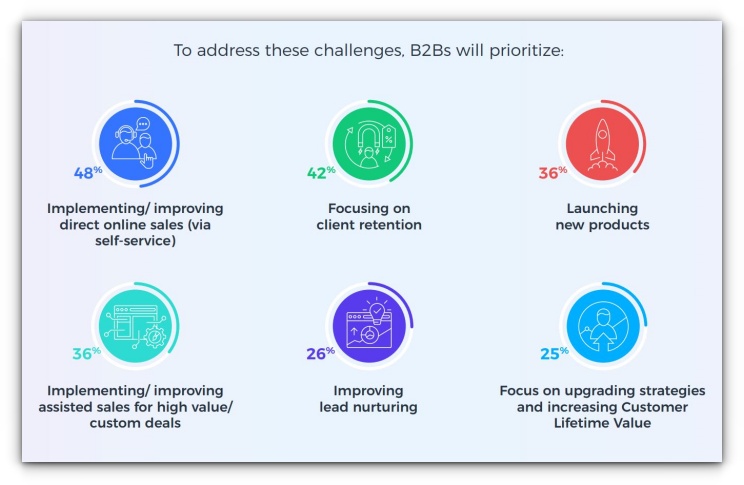 To address these challenges, B2Bs will prioritize:

48%

Implementing/ improving direct online sales (via self-service)

42%

Focusing on client retention

36%

Launching new products

36%

Implementing/ improving assisted sales for high value/ custom deals

26%

Improving lead nurturing

25%

Focus on upgrading strategies and increasing Customer Lifetime Value